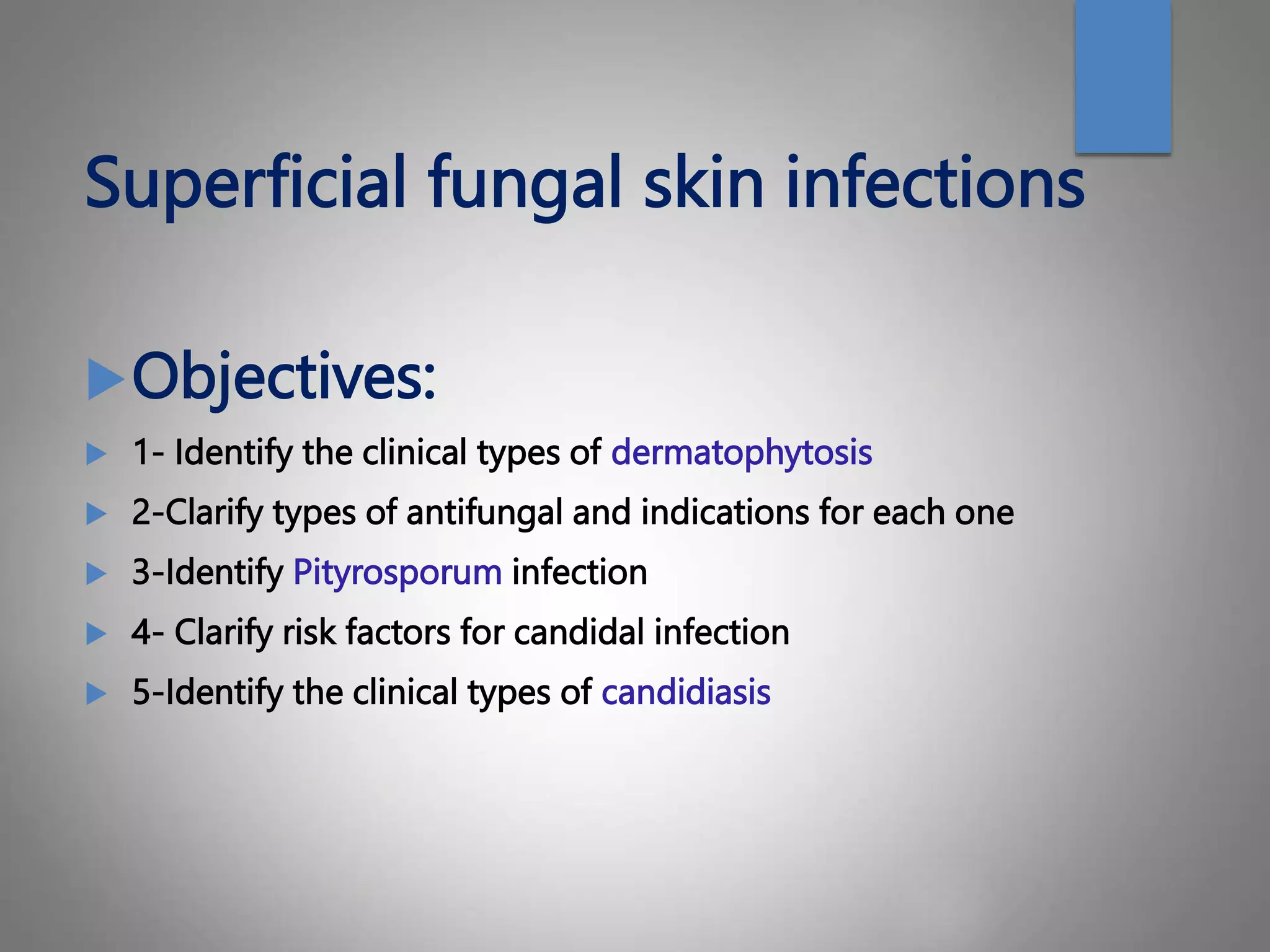 Superficial fungal skin infections

Objectives:

1- Identify the clinical types of dermatophytosis

2-Clarify types of antifungal and indications for each one

3-Identify Pityrosporum infection

4- Clarify risk factors for candidal infection

5-Identify the clinical types of candidiasis